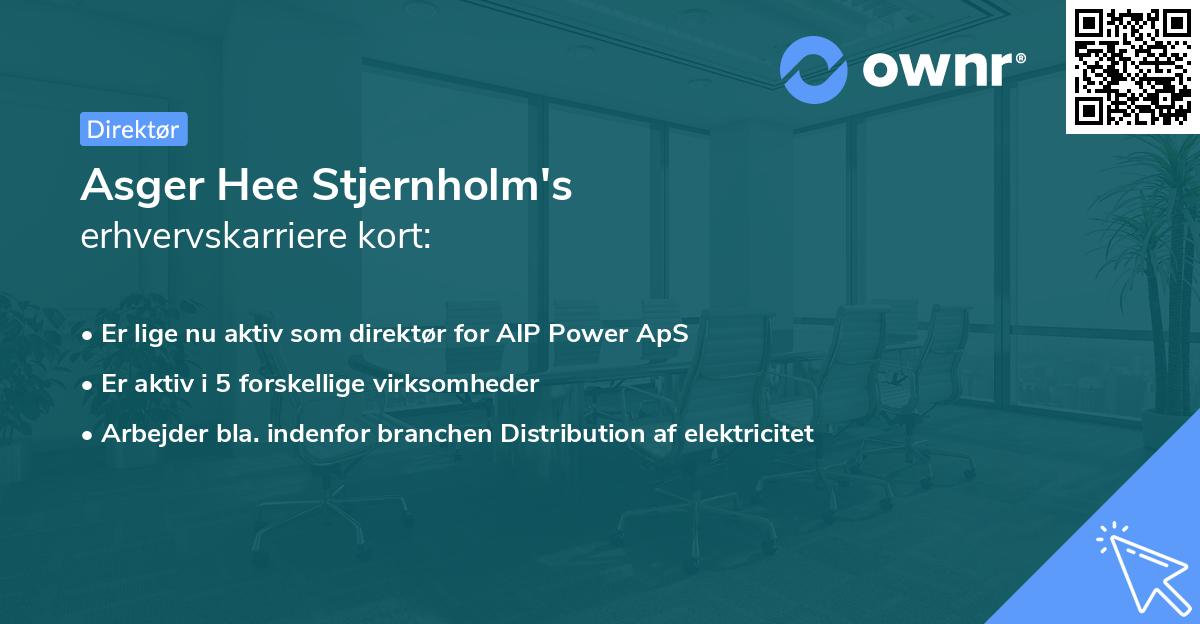 ownr®

Direktør

Asger Hee Stjernholm's erhvervskarriere kort:

• Er lige nu aktiv som direktør for AIP Power ApS

• Er aktiv i 5 forskellige virksomheder

• Arbejder bla. indenfor branchen Distribution af elektricitet